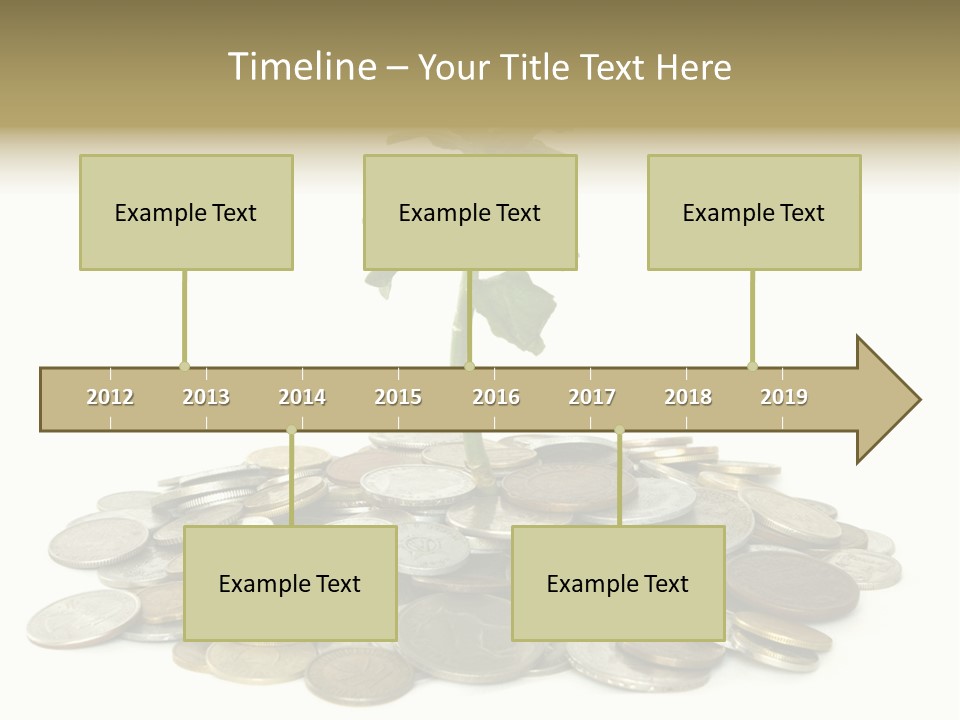 Timeline – Your Title Text Here

Example Text

Example Text

Example Text

2012 2013 2014 2015 2016 2017 2018 2019

Example Text

Example Text